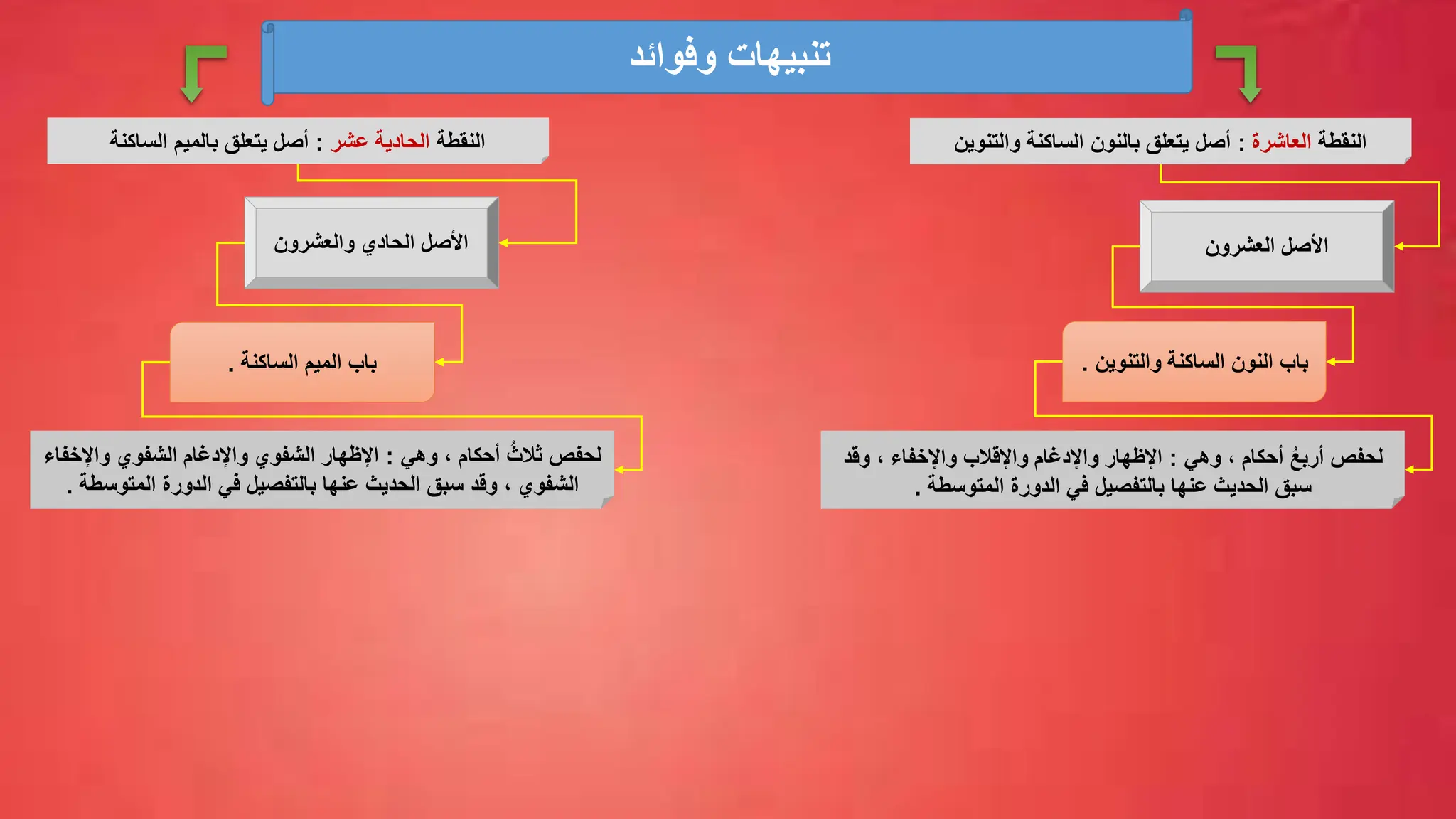 تنبيهات وفوائد

النقطة العاشرة : أصل يتعلق بالنون الساكنة والتنوين

الأصل العشرون

باب النون الساكنة والتنوين .

لحفص أربعُ أحكام ، وهي : الإظهار والإدغام والإقلاب والإخفاء ، وقد سبق الحديث عنها بالتفصيل في الدورة المتوسطة .

النقطة الحادية عشر : أصل يتعلق بالميم الساكنة

الأصل الحادي والعشرون

باب الميم الساكنة .

لحفص ثلاثُ أحكام ، وهي : الإظهار الشفوي والإدغام الشفوي والإخفاء الشفوي ، وقد سبق الحديث عنها بالتفصيل في الدورة المتوسطة .